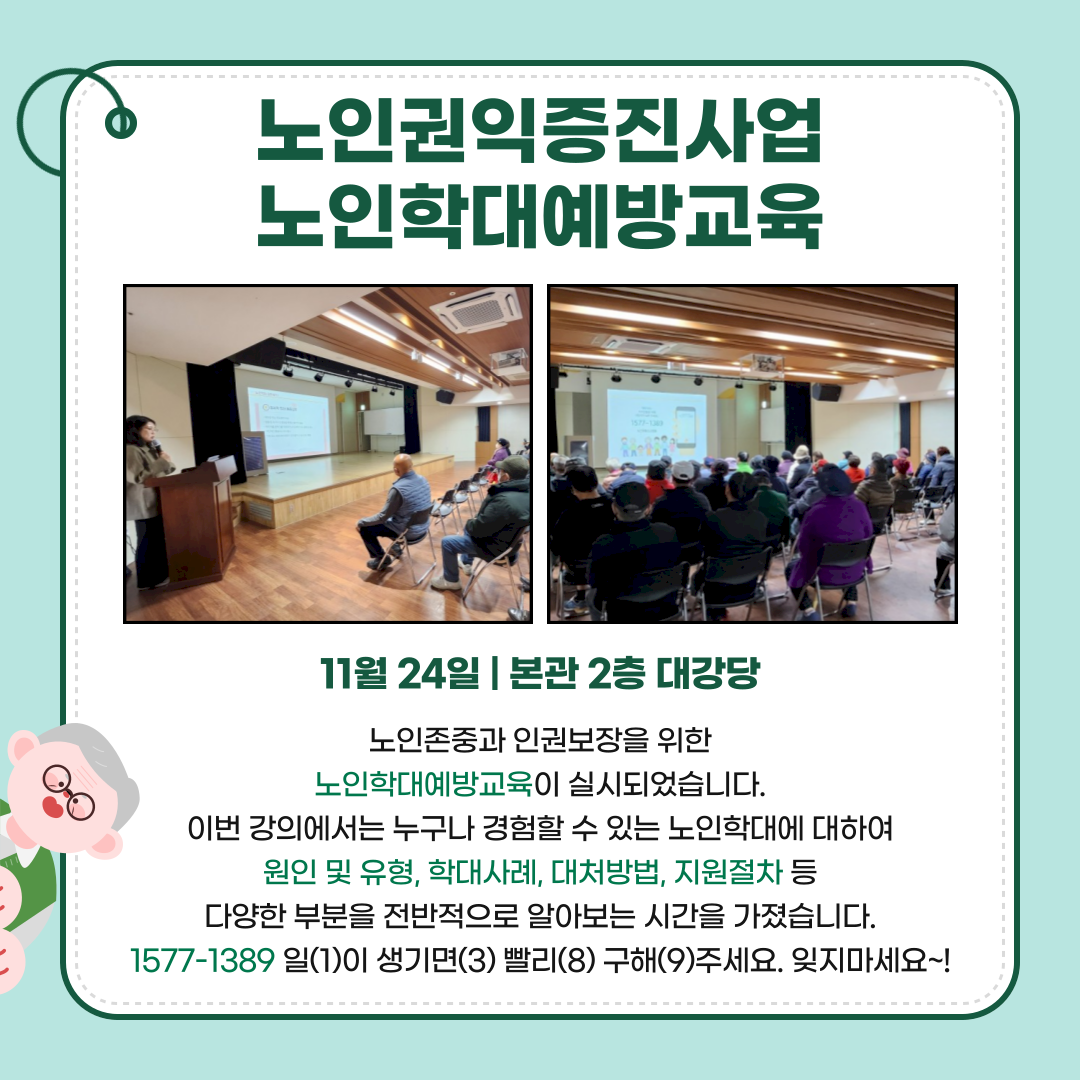 노인권익증진사업
노인학대예방교육

1577-1389

11월 24일 | 본관 2층 대강당

노인존중과 인권보장을 위한
노인학대예방교육이 실시되었습니다.
이번 강의에서는 누구나 경험할 수 있는 노인학대에 대하여
원인 및 유형, 학대사례, 대처방법, 지원절차 등
다양한 부분을 전반적으로 알아보는 시간을 가졌습니다.
1577-1389 일(1)이 생기면(3) 빨리(8) 구해(9)주세요. 잊지마세요~!